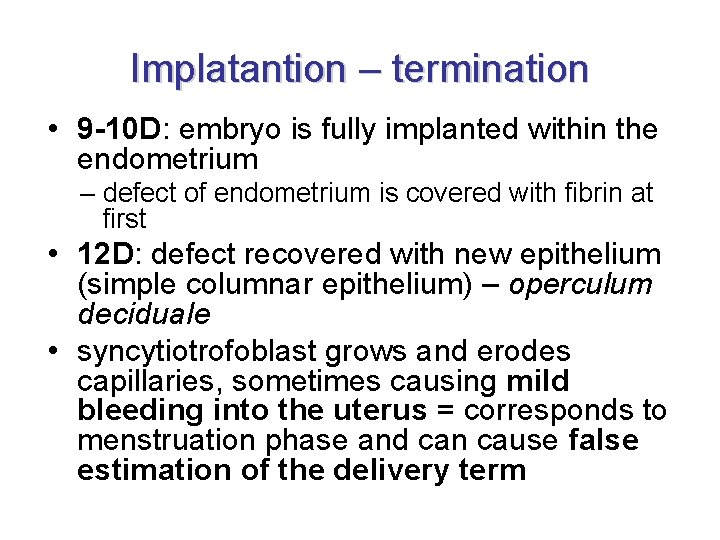 Implatantion – termination

• 9-10D: embryo is fully implanted within the endometrium
– defect of endometrium is covered with fibrin at first
• 12D: defect recovered with new epithelium (simple columnar epithelium) – operculum deciduale
• syncytiotrofoblast grows and erodes capillaries, sometimes causing mild bleeding into the uterus = corresponds to menstruation phase and can cause false estimation of the delivery term